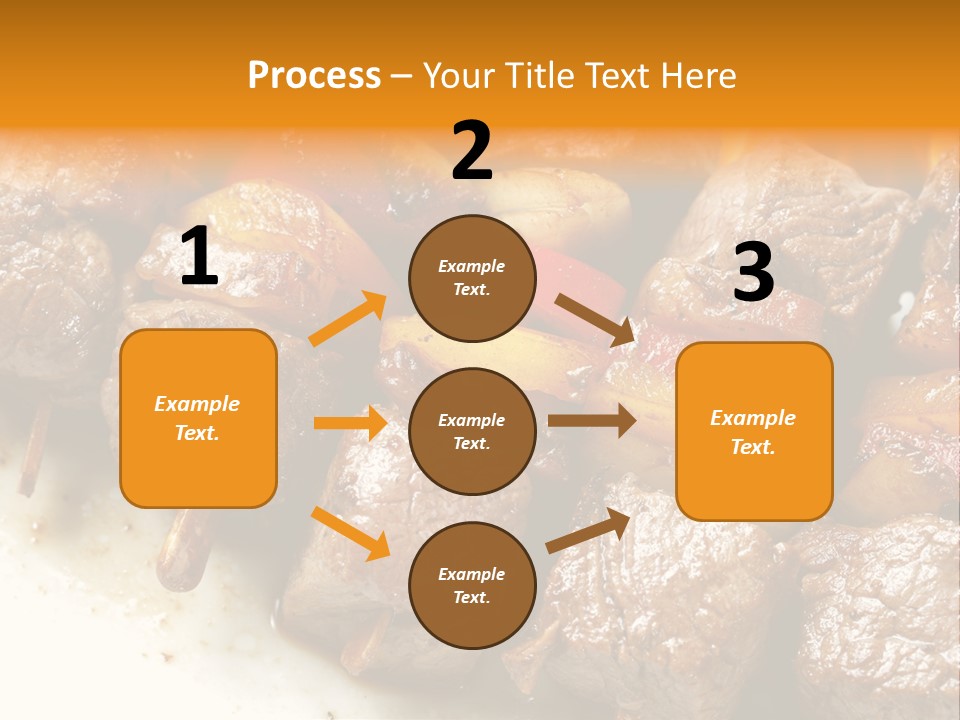 Process – Your Title Text Here

1

Example Text.

2

Example Text.

Example Text.

Example Text.

3

Example Text.